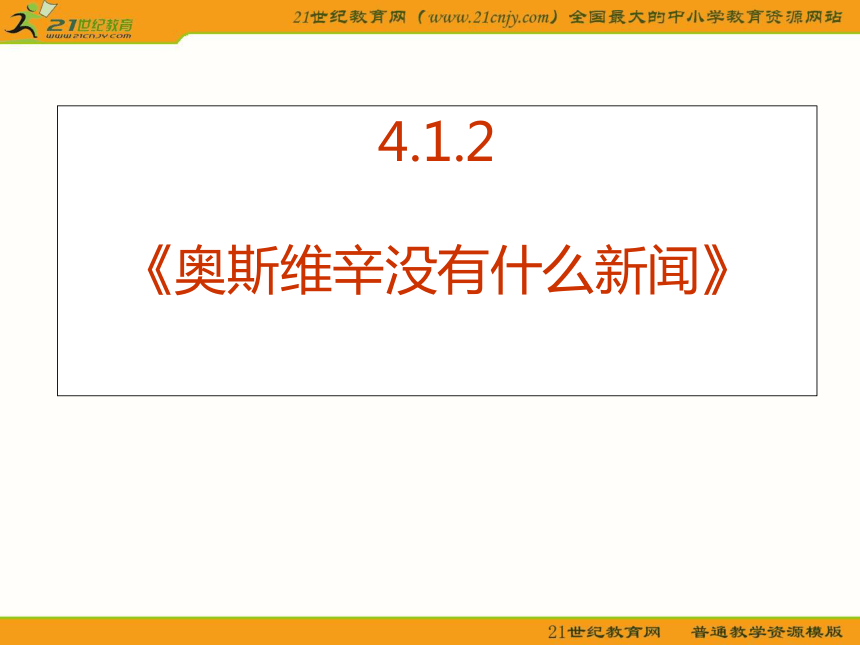 21世纪教育
www.21cnjy.com

21世纪教育网（www.21cnjy.com）全国最大的中小学教育资源网站

4.1.2

《奥斯维辛没有什么新闻》

21世纪教育网　普通教学资源模版